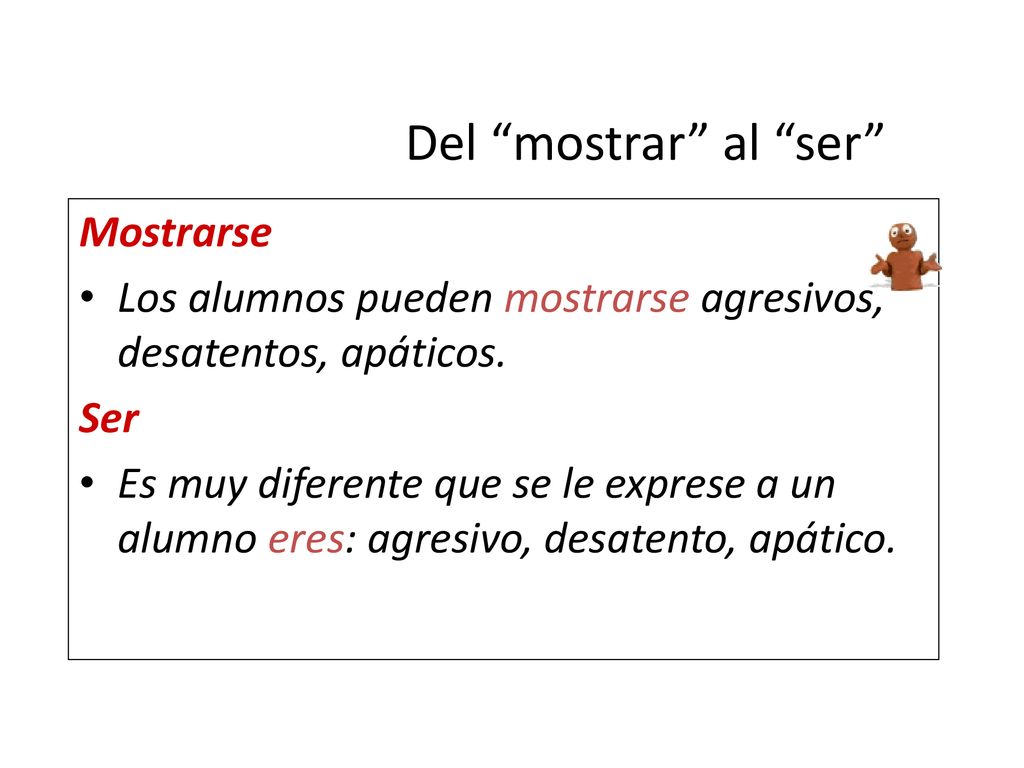 Del “mostrar” al “ser”

Mostrarse

• Los alumnos pueden mostrarse agresivos, desatentos, apáticos.

Ser

• Es muy diferente que se le exprese a un alumno eres: agresivo, desatento, apático.